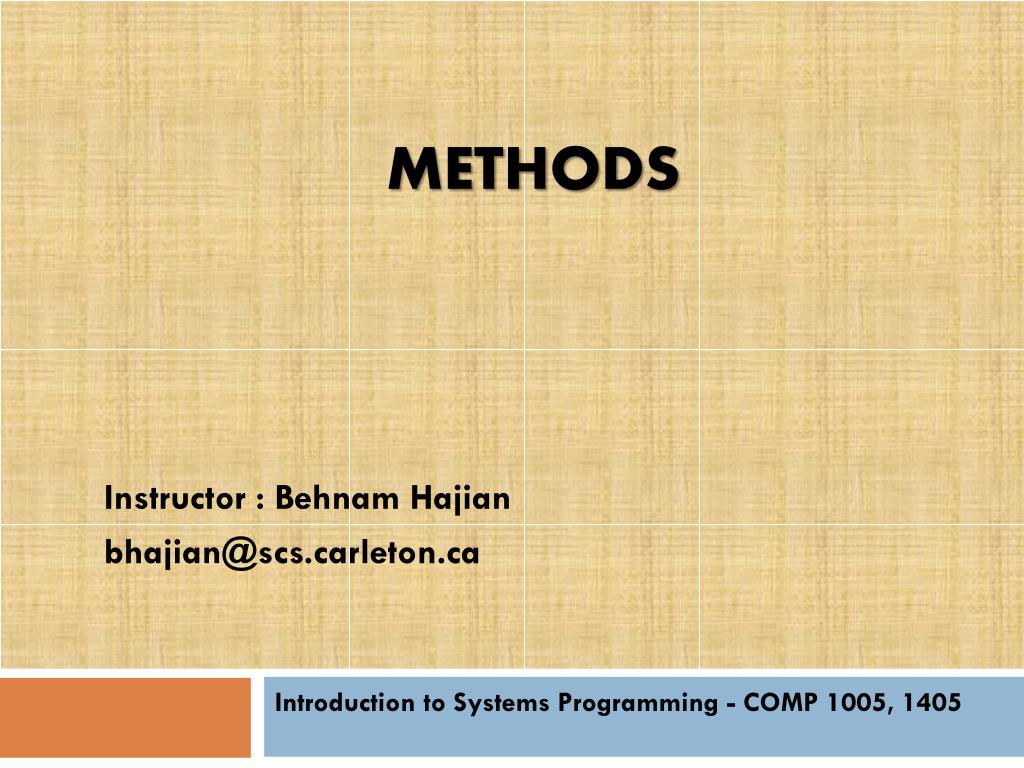 METHODS

Instructor : Behnam Hajian
bhajian@scs.carleton.ca

Introduction to Systems Programming - COMP 1005, 1405